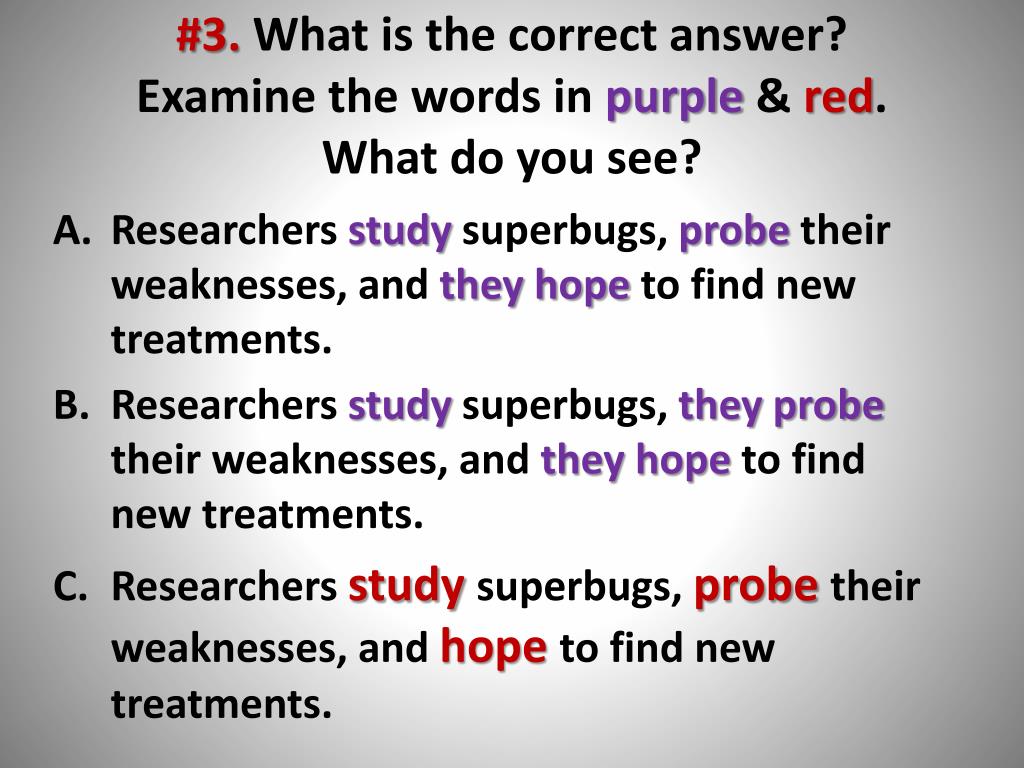 #3. What is the correct answer?
Examine the words in purple & red.
What do you see?

A. Researchers study superbugs, probe their weaknesses, and they hope to find new treatments.

B. Researchers study superbugs, they probe their weaknesses, and they hope to find new treatments.

C. Researchers study superbugs, probe their weaknesses, and hope to find new treatments.